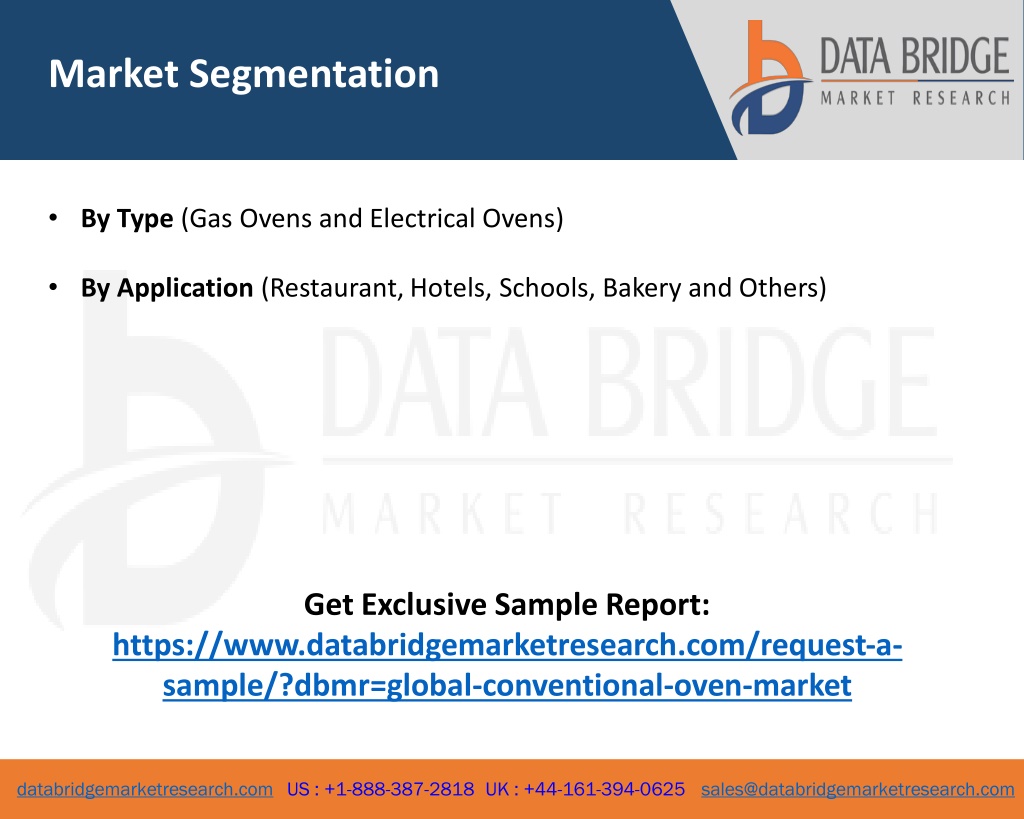 Market Segmentation

DATA BRIDGE
MARKET RESEARCH

• By Type (Gas Ovens and Electrical Ovens)

• By Application (Restaurant, Hotels, Schools, Bakery and Others)

DATA BRIDGE
MARKET RESEARCH

Get Exclusive Sample Report:
https://www.databridgemarketresearch.com/request-a-sample/?dbmr=global-conventional-oven-market

databridgemarketresearch.com US : +1-888-387-2818 UK : +44-161-394-0625 sales@databridgemarketresearch.com